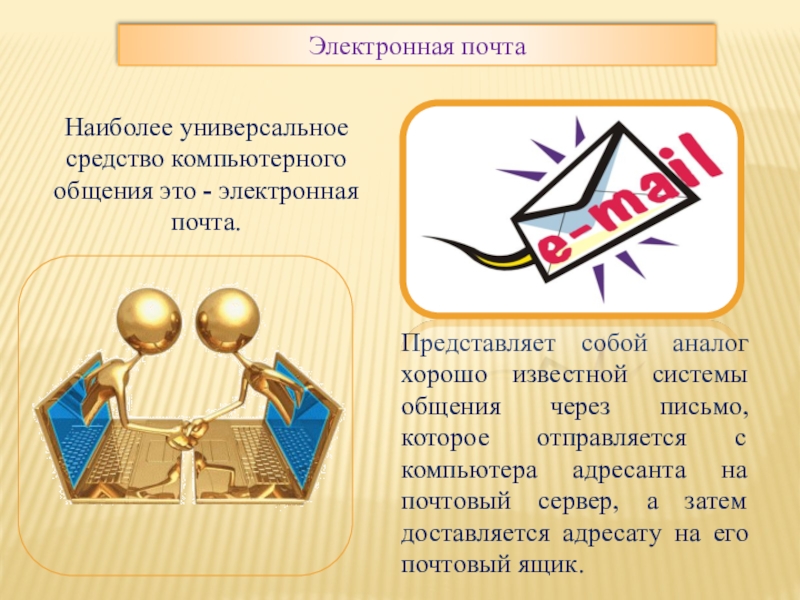 Электронная почта

Наиболее универсальное средство компьютерного общения это - электронная почта.

e-mail

Представляет собой аналог хорошо известной системы общения через письмо, которое отправляется с компьютера адресанта на почтовый сервер, а затем доставляется адресату на его почтовый ящик.